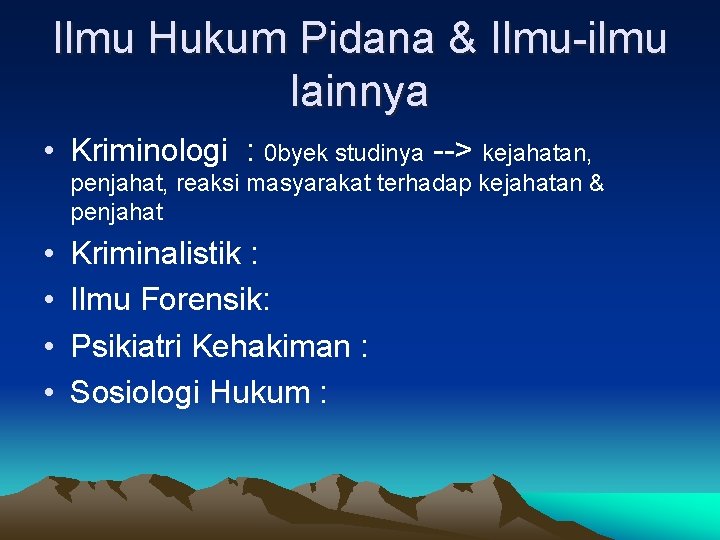 Ilmu Hukum Pidana & Ilmu-ilmu lainnya

• Kriminologi : 0byek studinya --> kejahatan, penjahat, reaksi masyarakat terhadap kejahatan & penjahat
• Kriminalistik :
• Ilmu Forensik:
• Psikiatri Kehakiman :
• Sosiologi Hukum :